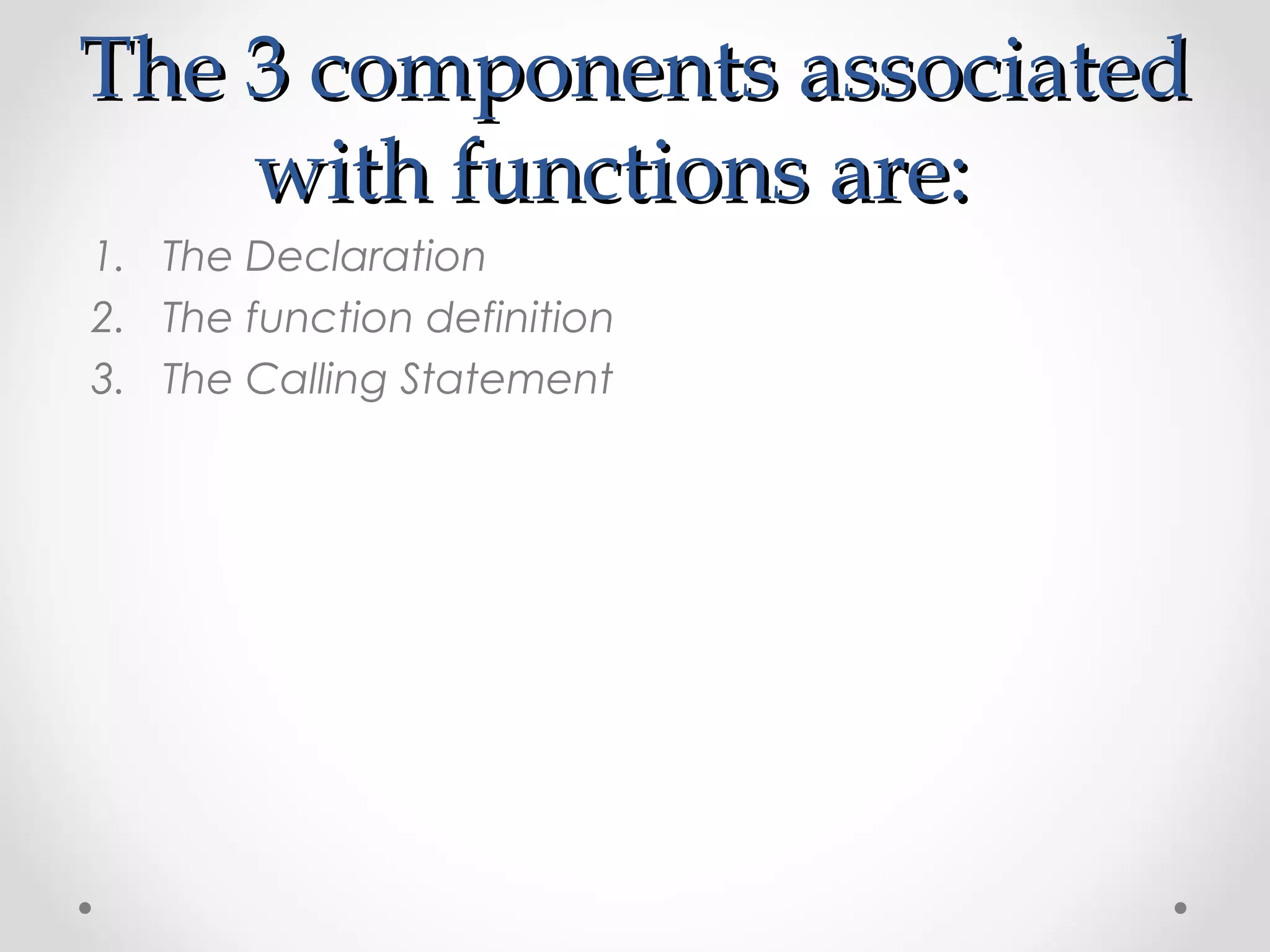 The 3 components associated with functions are:

1. The Declaration
2. The function definition
3. The Calling Statement